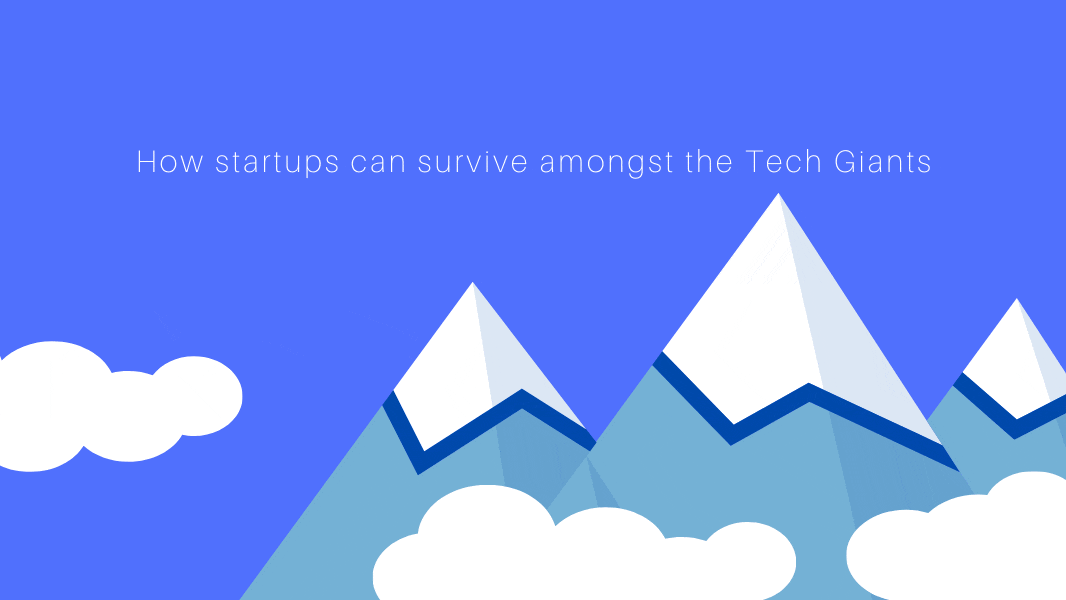 How startups can survive amongst the Tech Giants